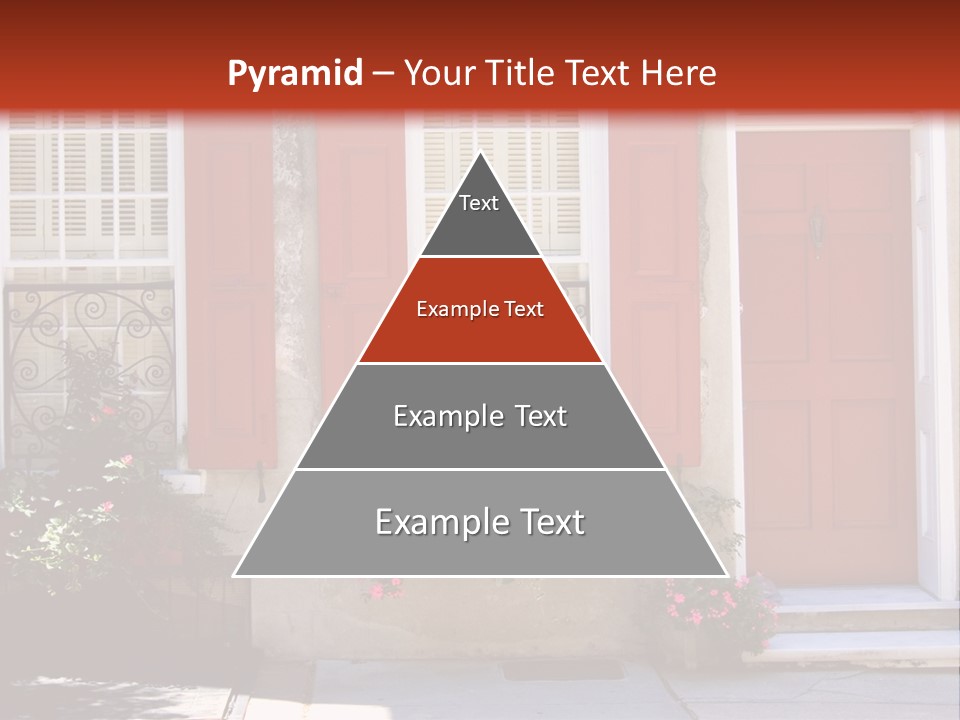 Pyramid – Your Title Text Here

Text

Example Text

Example Text

Example Text